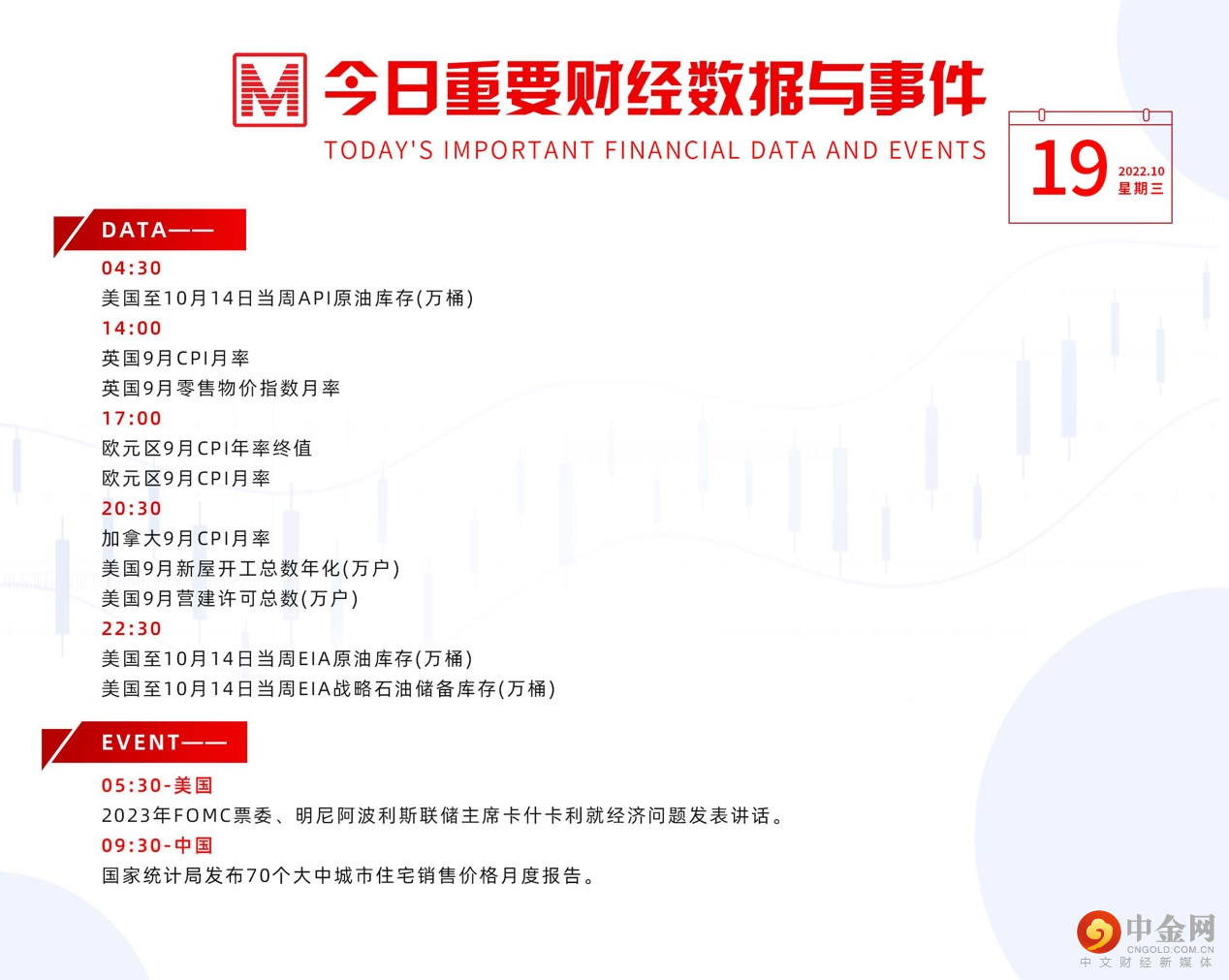 M 今日重要财经数据与事件
TODAY'S IMPORTANT FINANCIAL DATA AND EVENTS

19 2022.10 星期三

DATA——
04:30
美国至10月14日当周API原油库存(万桶)
14:00
英国9月CPI月率
英国9月零售物价指数月率
17:00
欧元区9月CPI年率终值
欧元区9月CPI月率
20:30
加拿大9月CPI月率
美国9月新屋开工总数年化(万户)
美国9月营建许可总数(万户)
22:30
美国至10月14日当周EIA原油库存(万桶)
美国至10月14日当周EIA战略石油储备库存(万桶)

EVENT——
05:30-美国
2023年FOMC票委、明尼阿波利斯联储主席卡什卡利就经济问题发表讲话。
09:30-中国
国家统计局发布70个大中城市住宅销售价格月度报告。

中金网 CNGOLD.COM.CN 中文财经新媒体